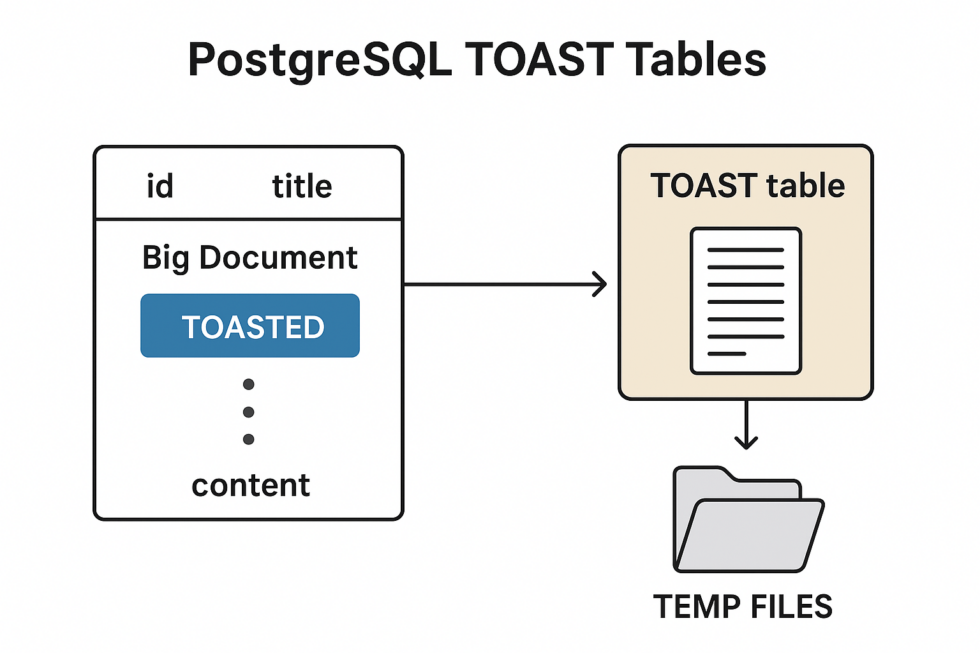 PostgreSQL TOAST Tables

id title

Big Document

TOASTED

content

TOAST table

TEMP FILES